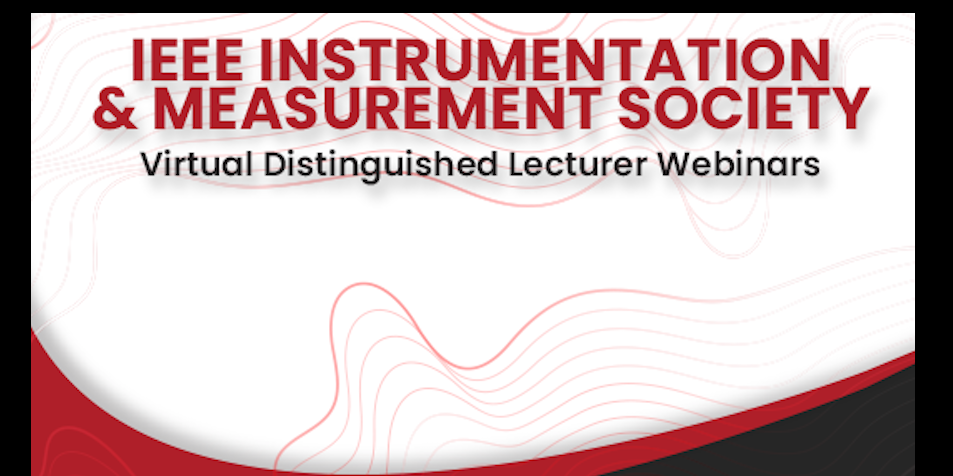 IEEE INSTRUMENTATION & MEASUREMENT SOCIETY

Virtual Distinguished Lecturer Webinars